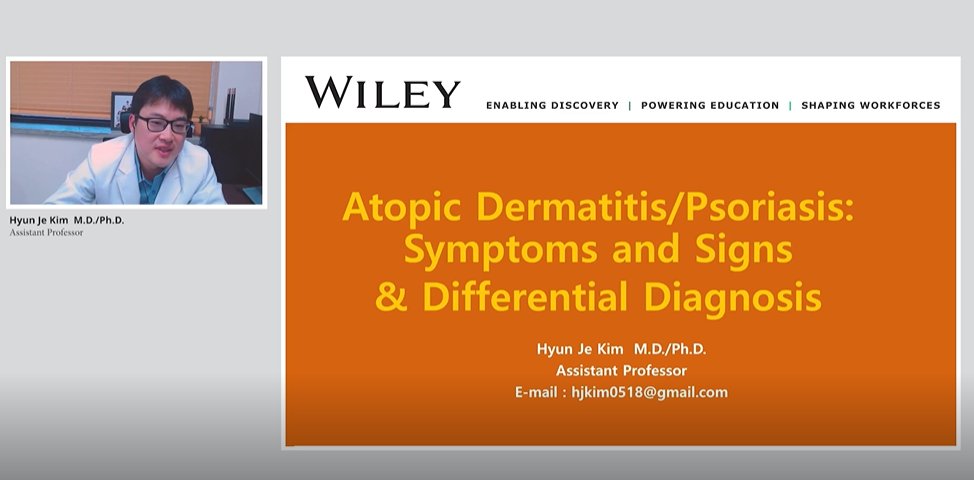 Hyun Je Kim M.D./Ph.D.
Assistant Professor

WILEY

ENABLING DISCOVERY | POWERING EDUCATION | SHAPING WORKFORCES

Atopic Dermatitis/Psoriasis: Symptoms and Signs & Differential Diagnosis

Hyun Je Kim M.D./Ph.D.
Assistant Professor
E-mail : hjkim0518@gmail.com